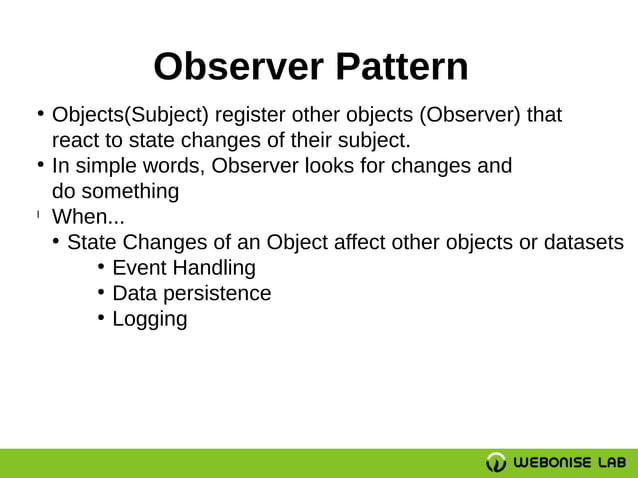 Observer Pattern

• Objects(Subject) register other objects (Observer) that react to state changes of their subject.
• In simple words, Observer looks for changes and do something
• When...
  • State Changes of an Object affect other objects or datasets
    • Event Handling
    • Data persistence
    • Logging

WEBONISE LAB